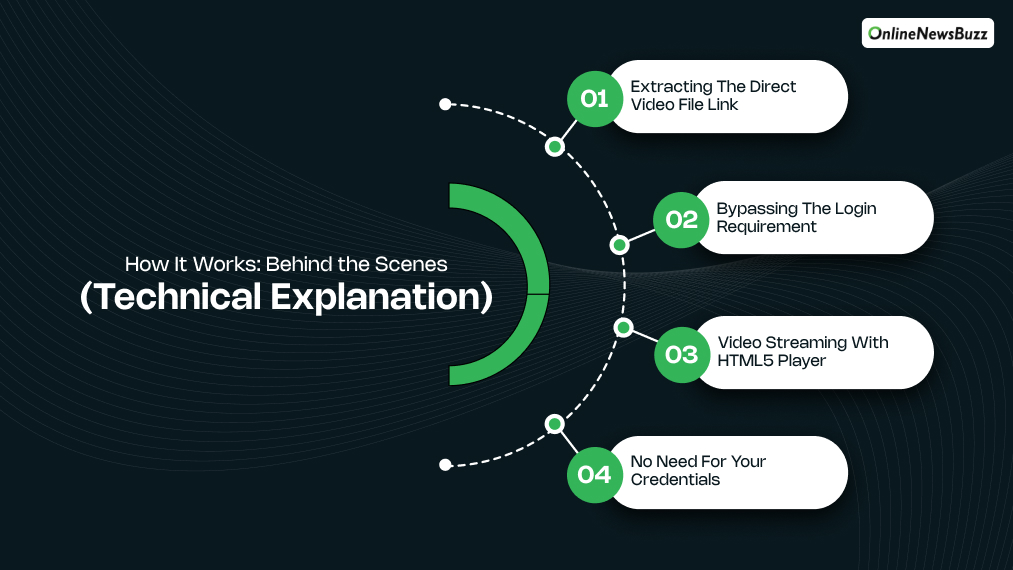 OnlineNewsBuzz

How It Works: Behind the Scenes
(Technical Explanation)

01 Extracting The Direct Video File Link

02 Bypassing The Login Requirement

03 Video Streaming With HTML5 Player

04 No Need For Your Credentials